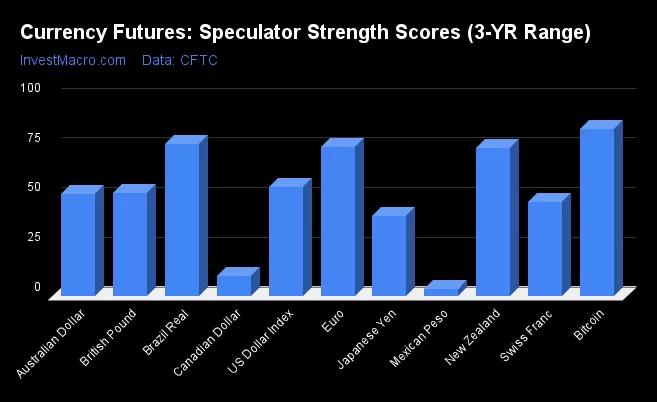 Currency Futures: Speculator Strength Scores (3-YR Range)

InvestMacro.com Data: CFTC

100
75
50
25
0

Australian Dollar
British Pound
Brazil Real
Canadian Dollar
US Dollar Index
Euro
Japanese Yen
Mexican Peso
New Zealand
Swiss Franc
Bitcoin